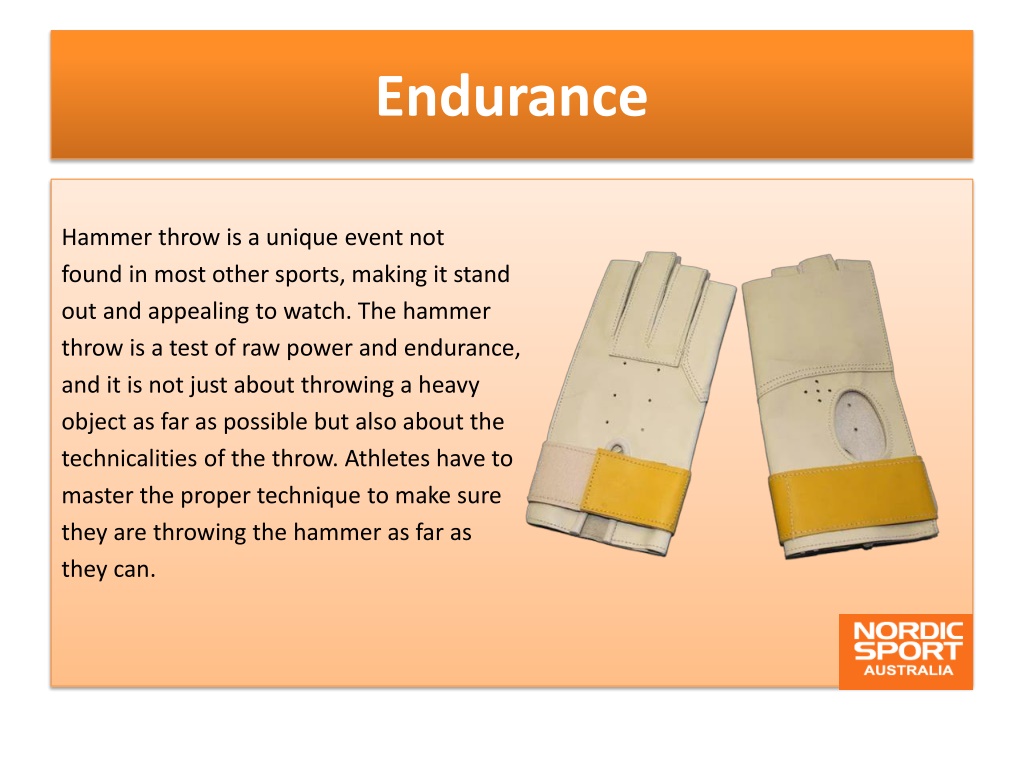 Endurance

Hammer throw is a unique event not found in most other sports, making it stand out and appealing to watch. The hammer throw is a test of raw power and endurance, and it is not just about throwing a heavy object as far as possible but also about the technicalities of the throw. Athletes have to master the proper technique to make sure they are throwing the hammer as far as they can.

NORDIC SPORT AUSTRALIA